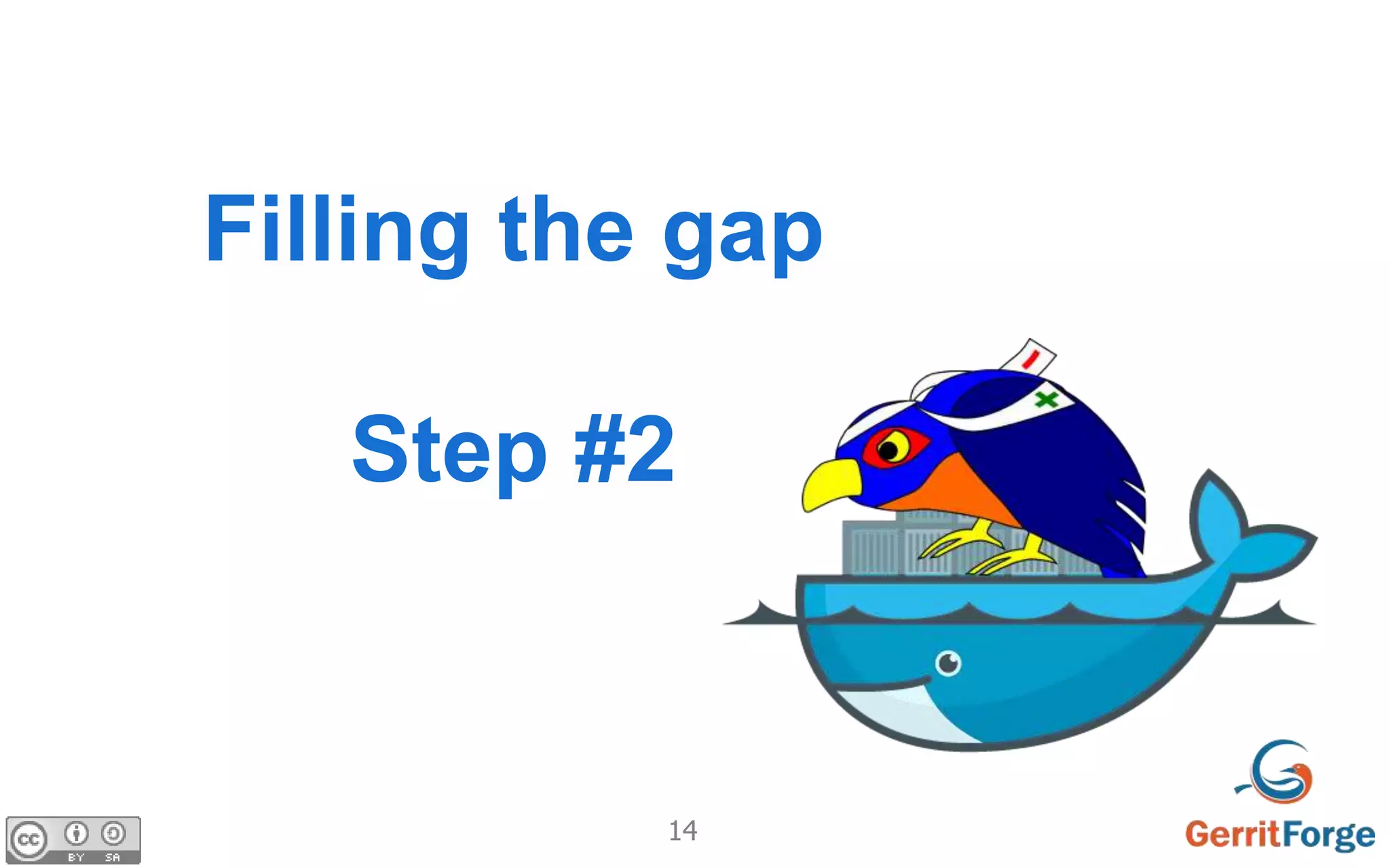 Filling the gap

Step #2

cc BY SA

14

GerritForge